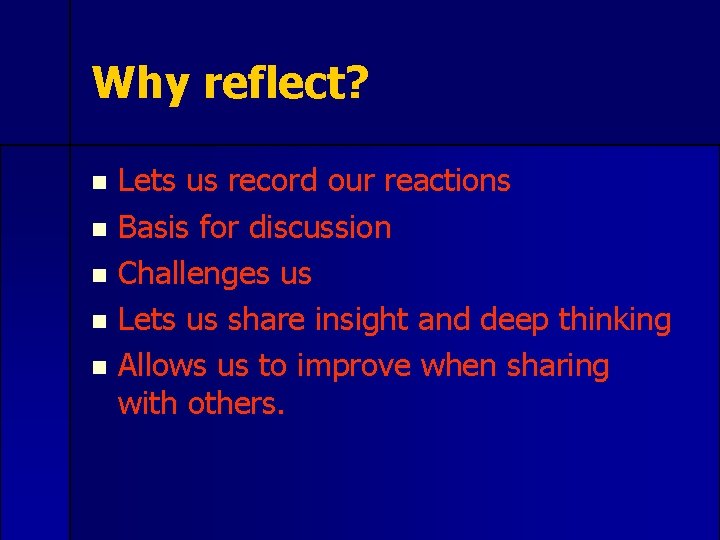 Why reflect?

- Lets us record our reactions
- Basis for discussion
- Challenges us
- Lets us share insight and deep thinking
- Allows us to improve when sharing with others.